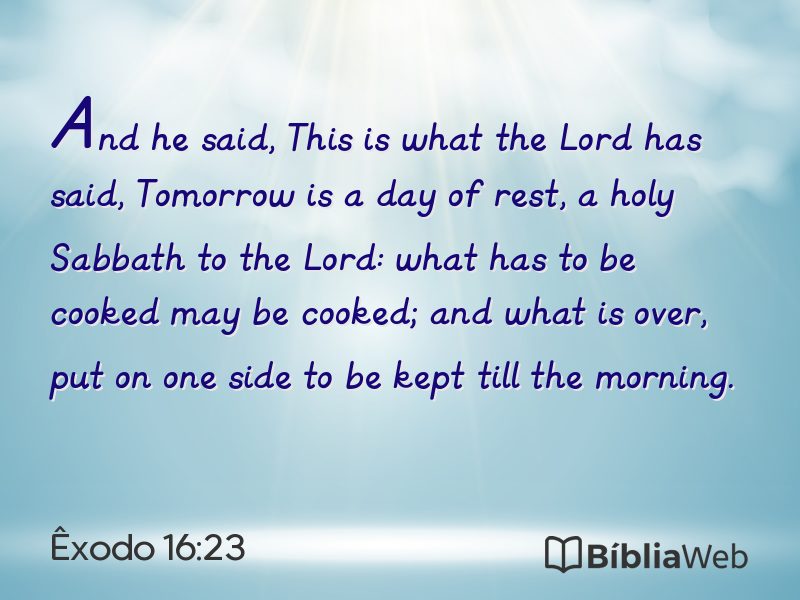 And he said, This is what the Lord has said, Tomorrow is a day of rest, a holy Sabbath to the Lord: what has to be cooked may be cooked; and what is over, put on one side to be kept till the morning.

Êxodo 16:23

BíbliaWeb